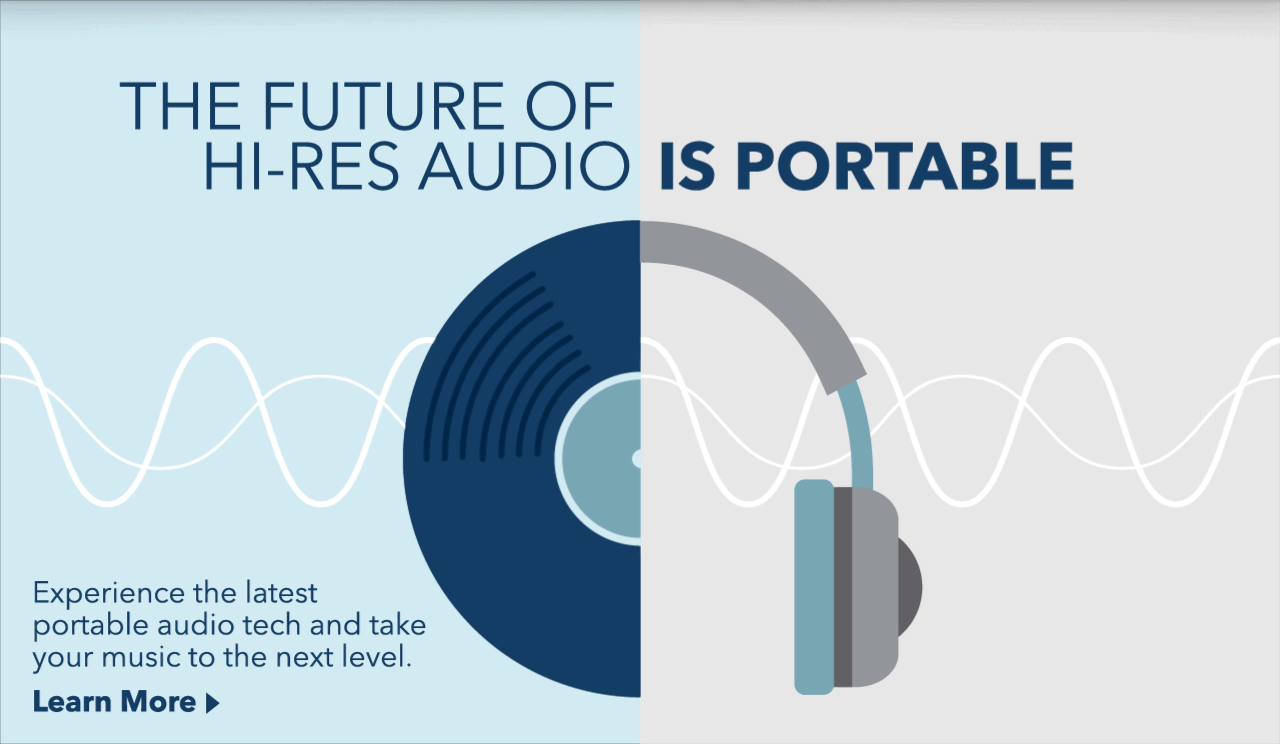 THE FUTURE OF HI-RES AUDIO IS PORTABLE

Experience the latest portable audio tech and take your music to the next level.

Learn More